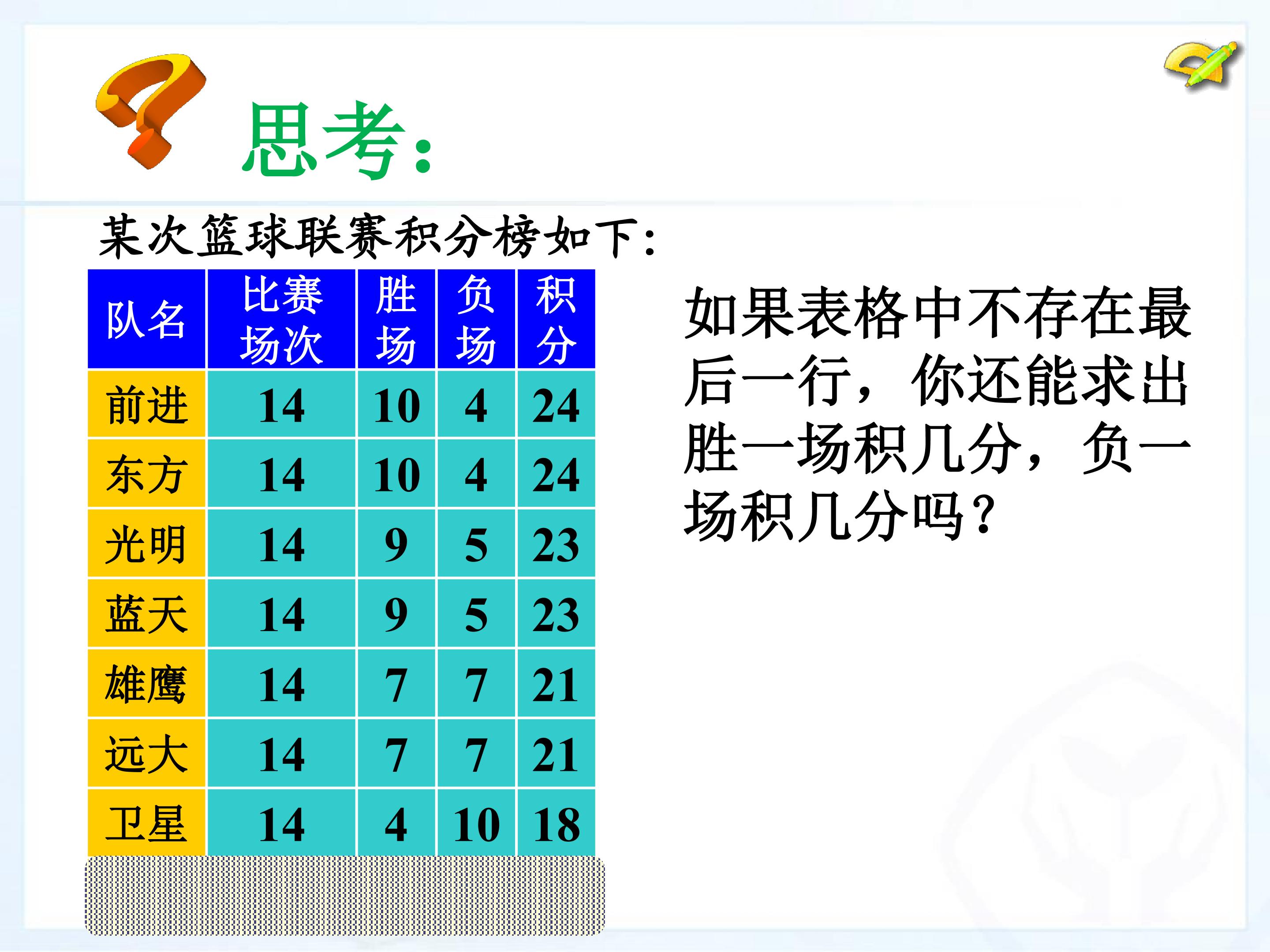 思考:

某次篮球联赛积分榜如下:

| 队名 | 比赛场次 | 胜场 | 负场 | 积分 |
|---|---|---|---|---|
| 前进 | 14 | 10 | 4 | 24 |
| 东方 | 14 | 10 | 4 | 24 |
| 光明 | 14 | 9 | 5 | 23 |
| 蓝天 | 14 | 9 | 5 | 23 |
| 雄鹰 | 14 | 7 | 7 | 21 |
| 远大 | 14 | 7 | 7 | 21 |
| 卫星 | 14 | 4 | 10 | 18 |

如果表格中不存在最后一行，你还能求出胜一场积几分，负一场积几分吗？